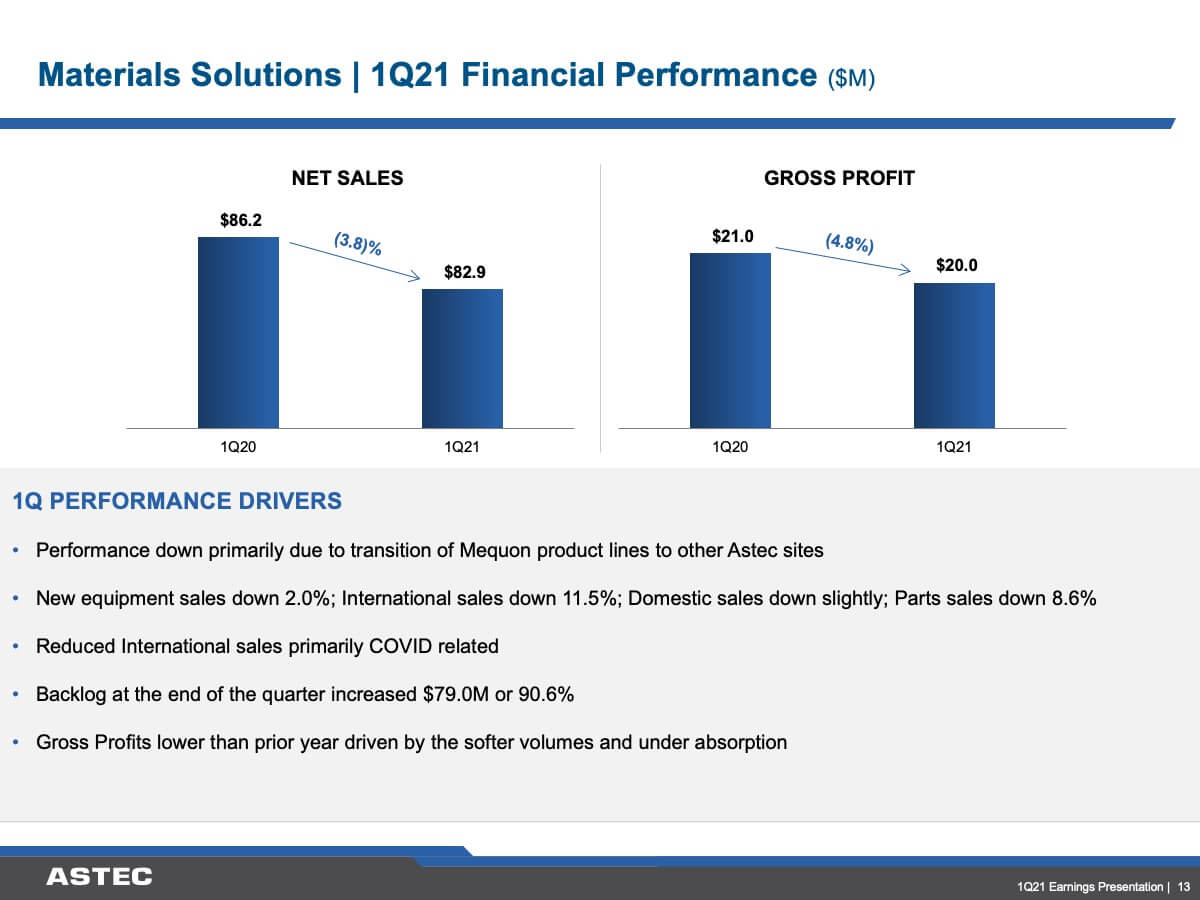 Materials Solutions | 1Q21 Financial Performance ($M)

NET SALES

$86.2

(3.8)%

$82.9

1Q20

1Q21

GROSS PROFIT

$21.0

(4.8%)

$20.0

1Q20

1Q21

1Q PERFORMANCE DRIVERS

• Performance down primarily due to transition of Mequon product lines to other Astec sites

• New equipment sales down 2.0%; International sales down 11.5%; Domestic sales down slightly; Parts sales down 8.6%

• Reduced International sales primarily COVID related

• Backlog at the end of the quarter increased $79.0M or 90.6%

• Gross Profits lower than prior year driven by the softer volumes and under absorption

ASTEC

1Q21 Earnings Presentation | 13